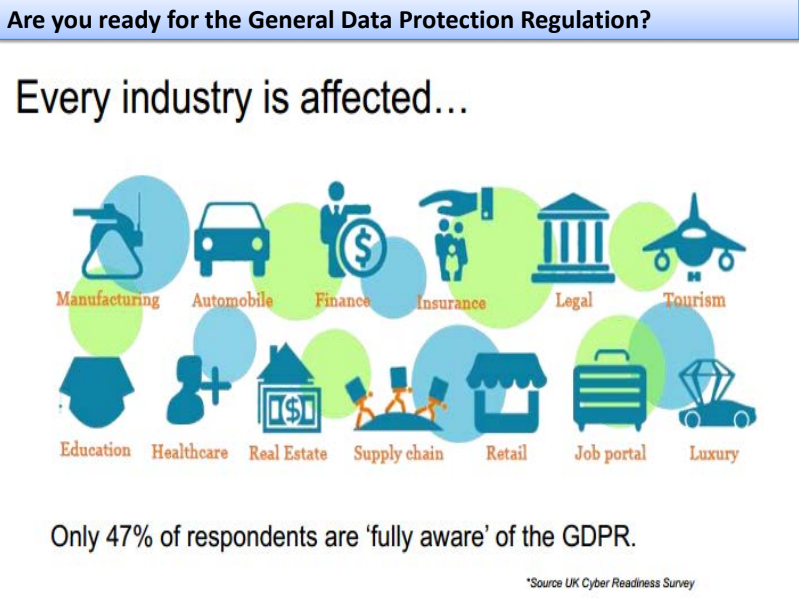 Are you ready for the General Data Protection Regulation?

Every industry is affected…

Manufacturing
Automobile
Finance
Insurance
Legal
Tourism

Education
Healthcare
Real Estate
Supply chain
Retail
Job portal
Luxury

Only 47% of respondents are 'fully aware' of the GDPR.

*Source UK Cyber Readiness Survey